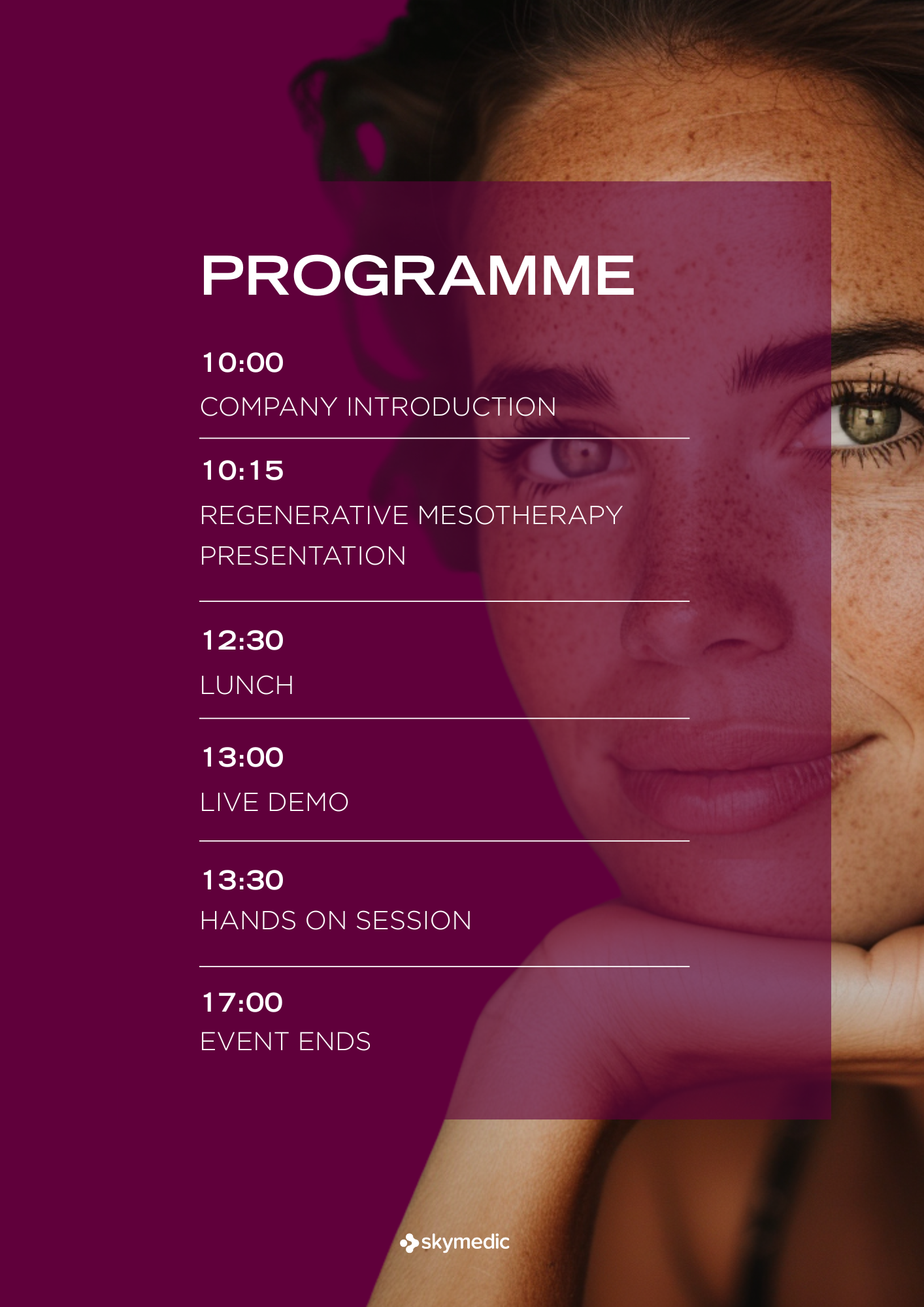 PROGRAMME

10:00

COMPANY INTRODUCTION

10:15

REGENERATIVE MESOTHERAPY PRESENTATION

12:30

LUNCH

13:00

LIVE DEMO

13:30

HANDS ON SESSION

17:00

EVENT ENDS

skymedic